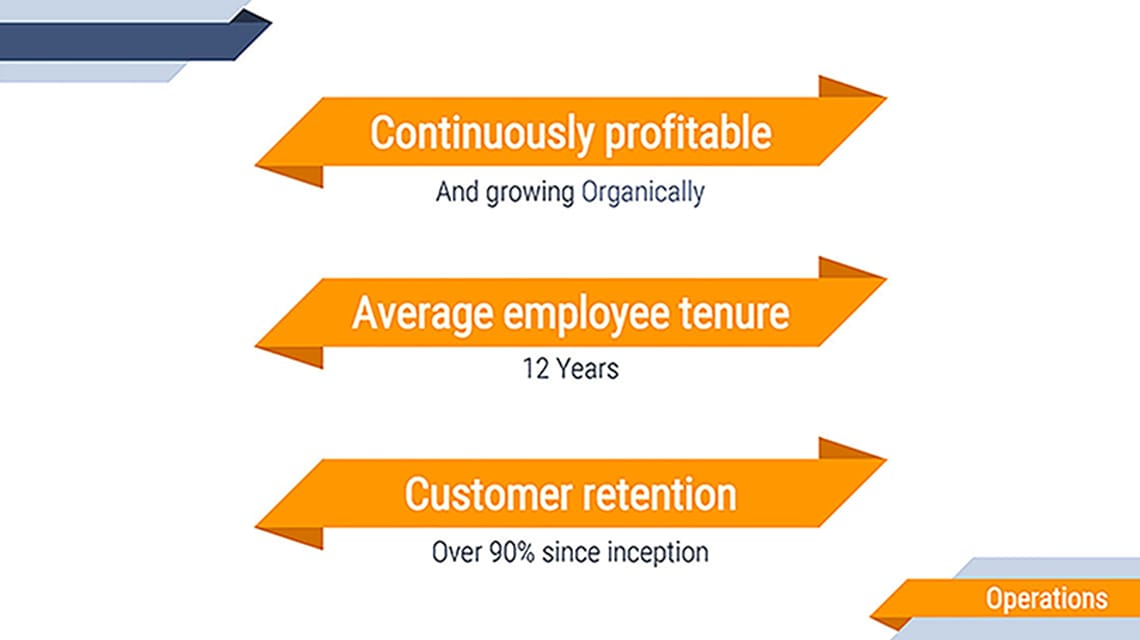 Continuously profitable

And growing Organically

Average employee tenure

12 Years

Customer retention

Over 90% since inception

Operations